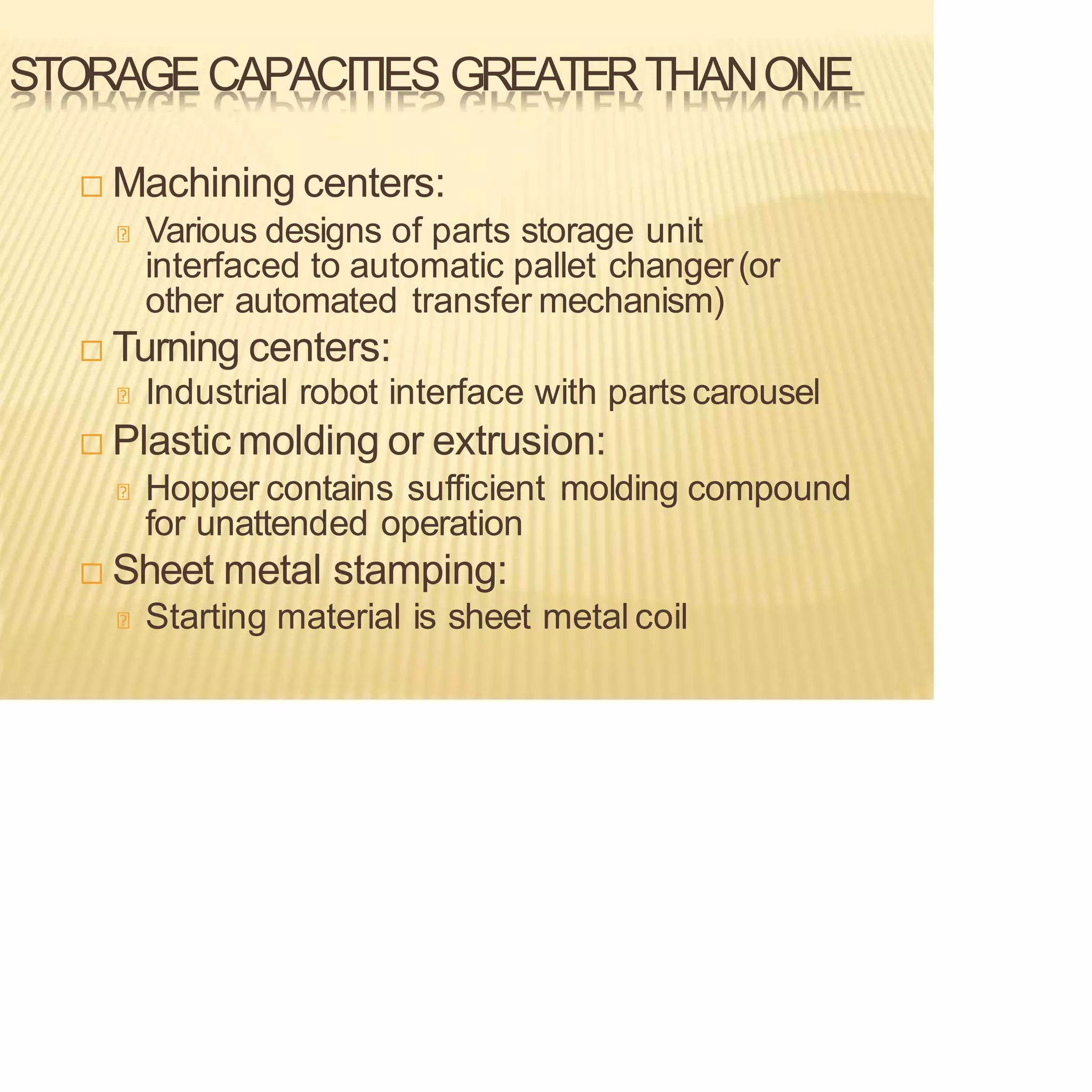 STORAGE CAPACITIES GREATER THAN ONE

□ Machining centers:
 Various designs of parts storage unit interfaced to automatic pallet changer (or other automated transfer mechanism)
□ Turning centers:
 Industrial robot interface with parts carousel
□ Plastic molding or extrusion:
 Hopper contains sufficient molding compound for unattended operation
□ Sheet metal stamping:
 Starting material is sheet metal coil